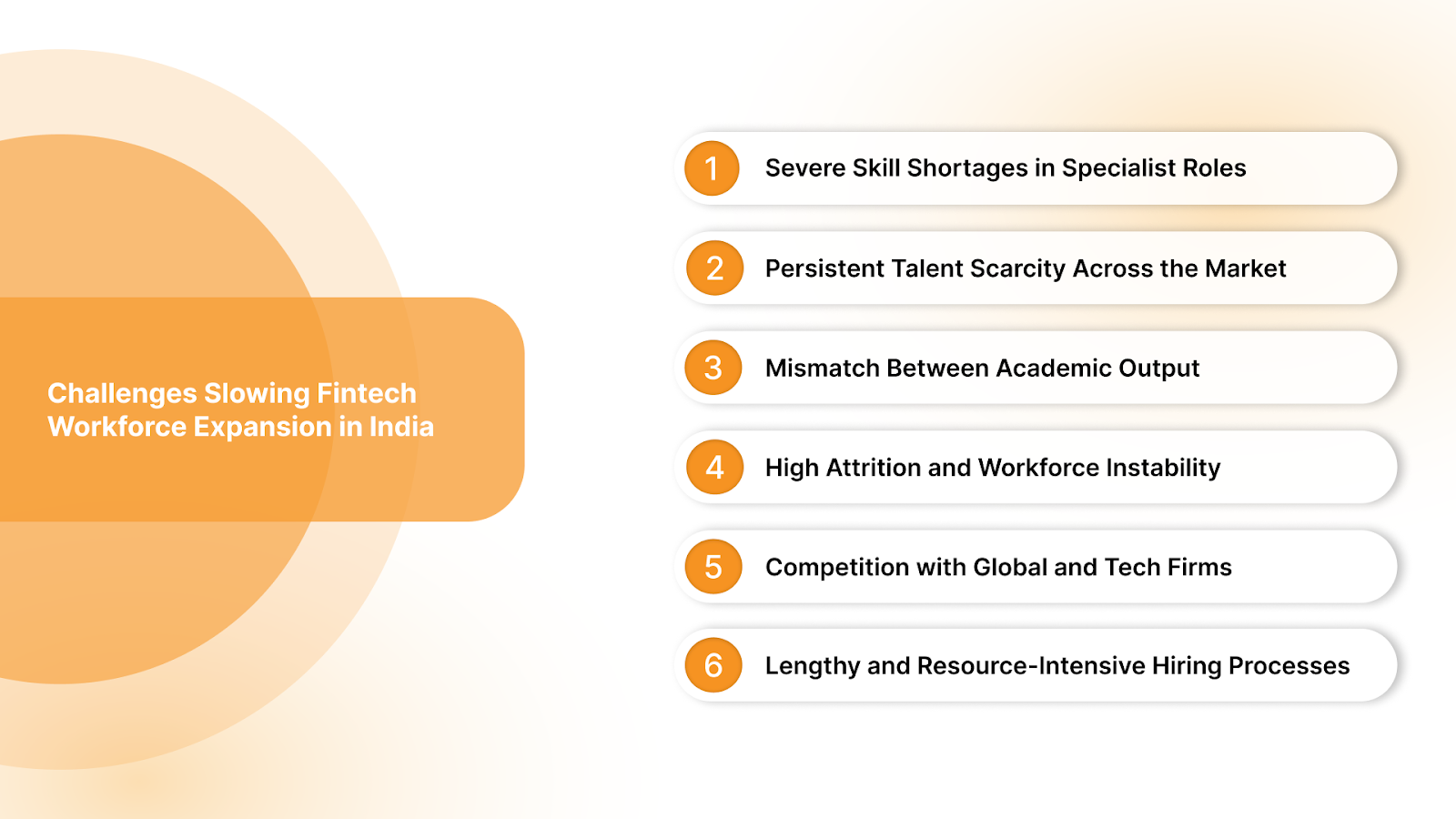 Challenges Slowing Fintech Workforce Expansion in India

1 Severe Skill Shortages in Specialist Roles

2 Persistent Talent Scarcity Across the Market

3 Mismatch Between Academic Output

4 High Attrition and Workforce Instability

5 Competition with Global and Tech Firms

6 Lengthy and Resource-Intensive Hiring Processes